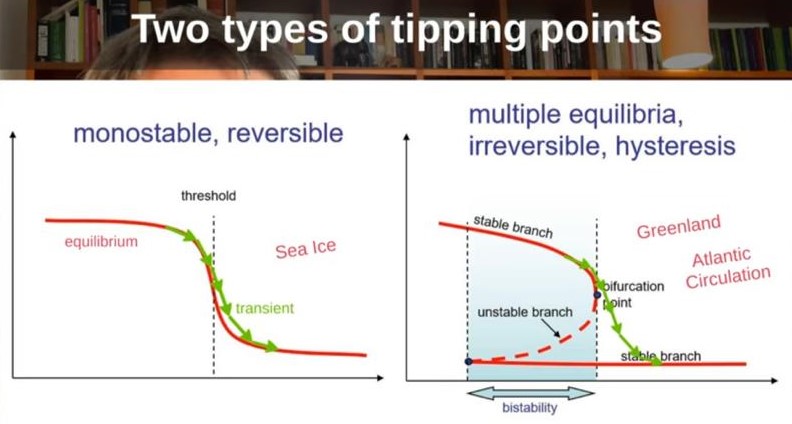 Two types of tipping points

monostable, reversible

threshold

equilibrium

Sea Ice

transient

multiple equilibria, irreversible, hysteresis

stable branch

Greenland

Atlantic Circulation

bifurcation point

unstable branch

stable branch

bistability